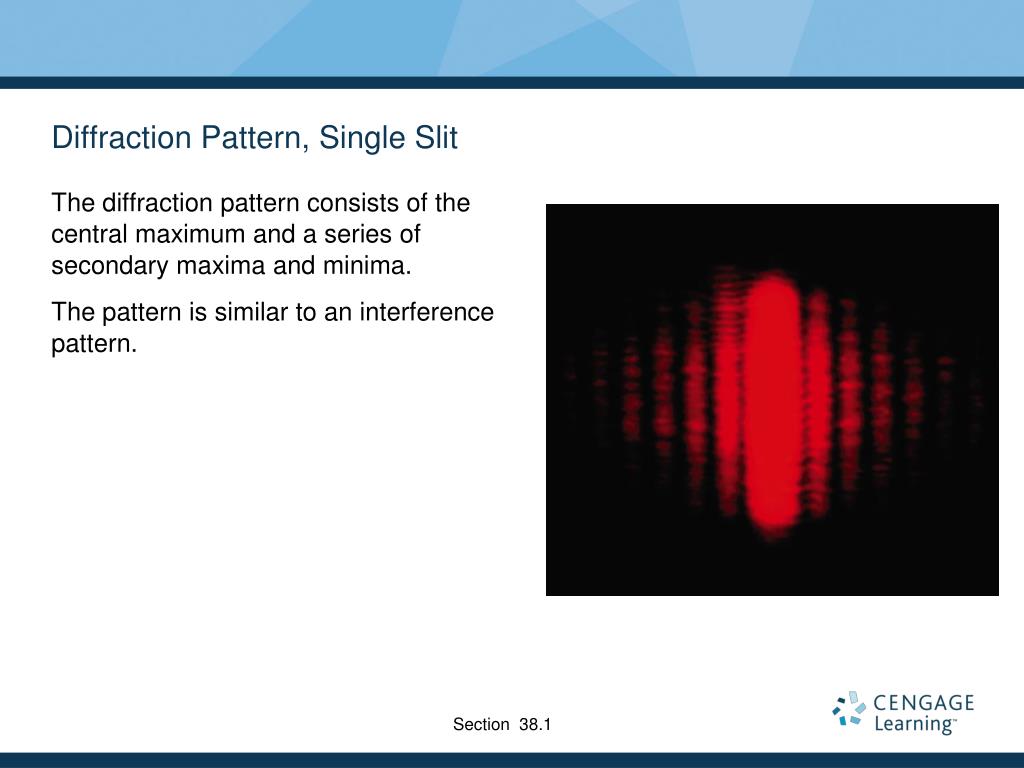 Diffraction Pattern, Single Slit

The diffraction pattern consists of the central maximum and a series of secondary maxima and minima.

The pattern is similar to an interference pattern.

Section 38.1

CENGAGE Learning™